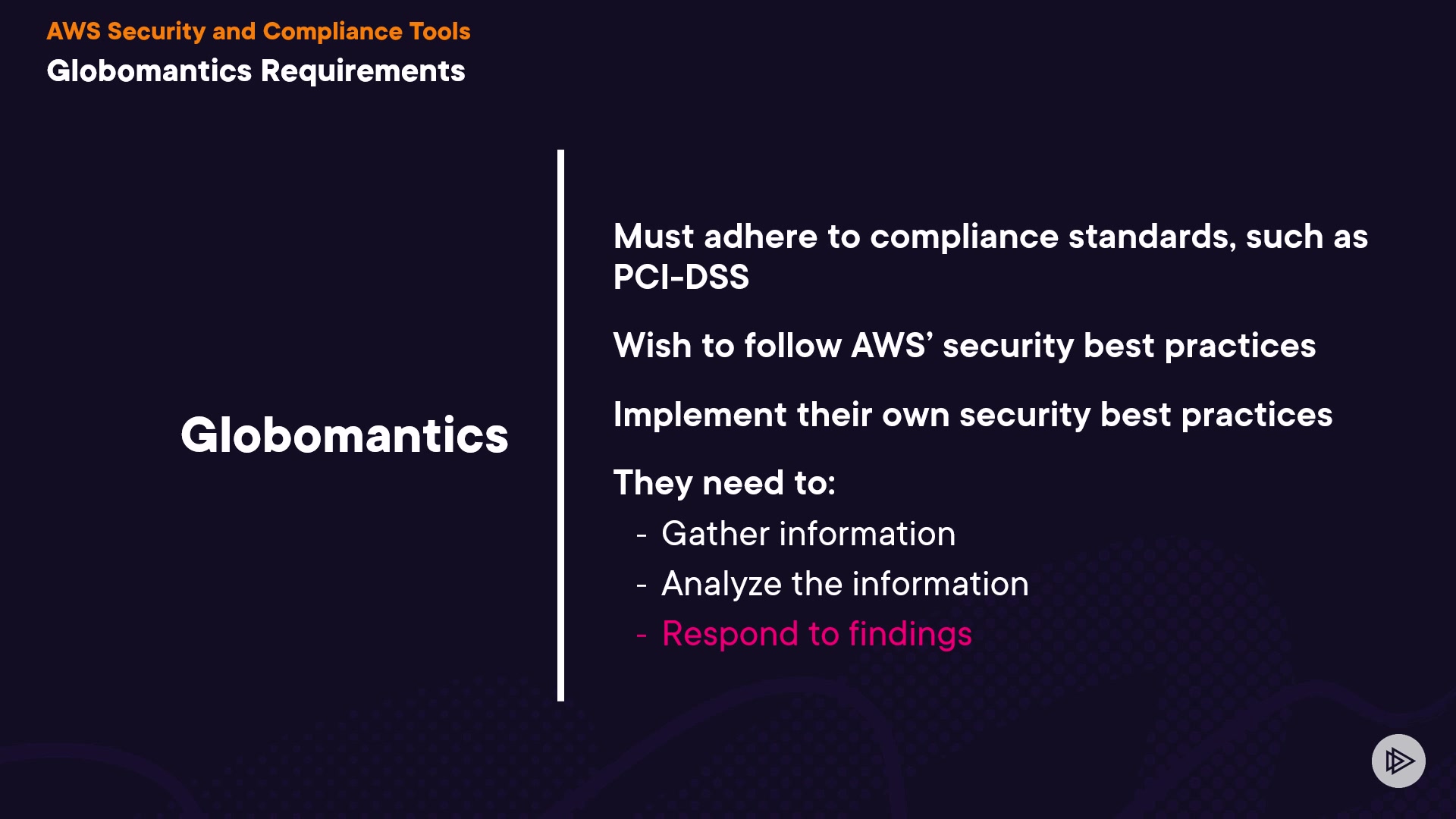 AWS Security and Compliance Tools
Globomantics Requirements

Globomantics

Must adhere to compliance standards, such as PCI-DSS

Wish to follow AWS' security best practices

Implement their own security best practices

They need to:
- Gather information
- Analyze the information
- Respond to findings